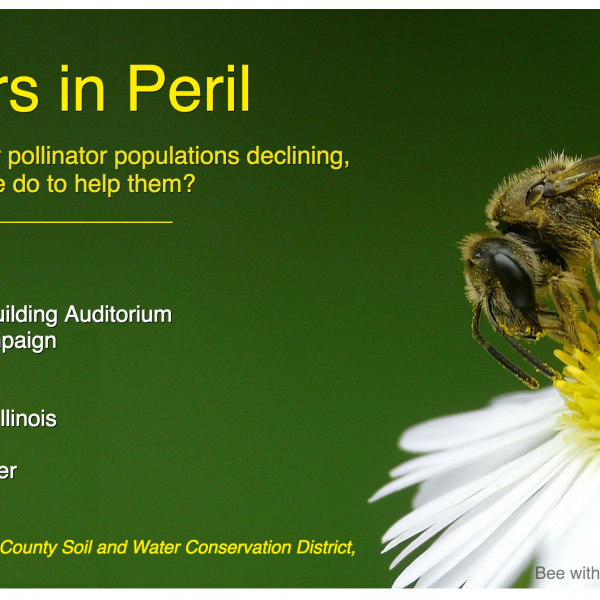 rs in Peril

r pollinator populations declining,
e do to help them?

uilding Auditorium
paign

llinois

er

County Soil and Water Conservation District,

Bee with